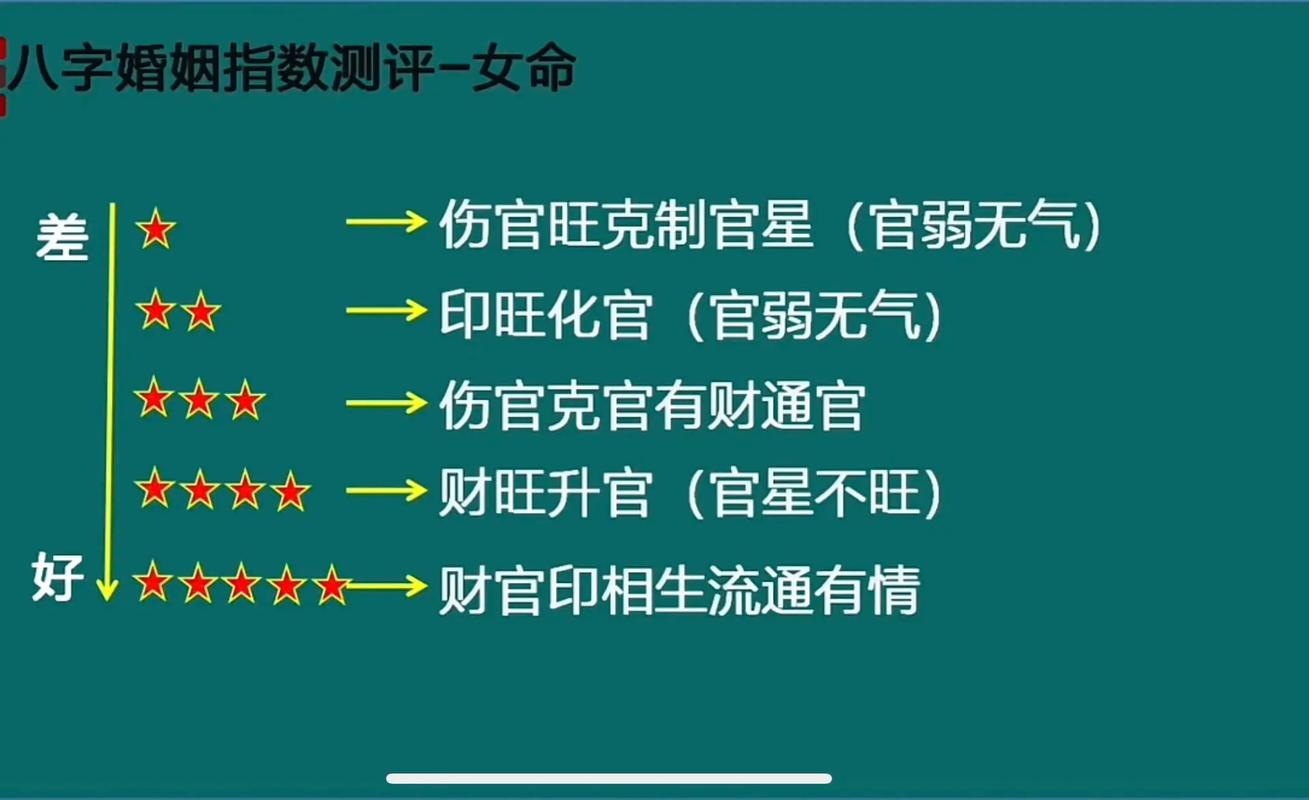 八字婚姻指数测评-女命

差

★ → 伤官旺克制官星（官弱无气）

★★ → 印旺化官（官弱无气）

★★★ → 伤官克官有财通官

★★★★ → 财旺升官（官星不旺）

好

★★★★★ → 财官印相生流通有情